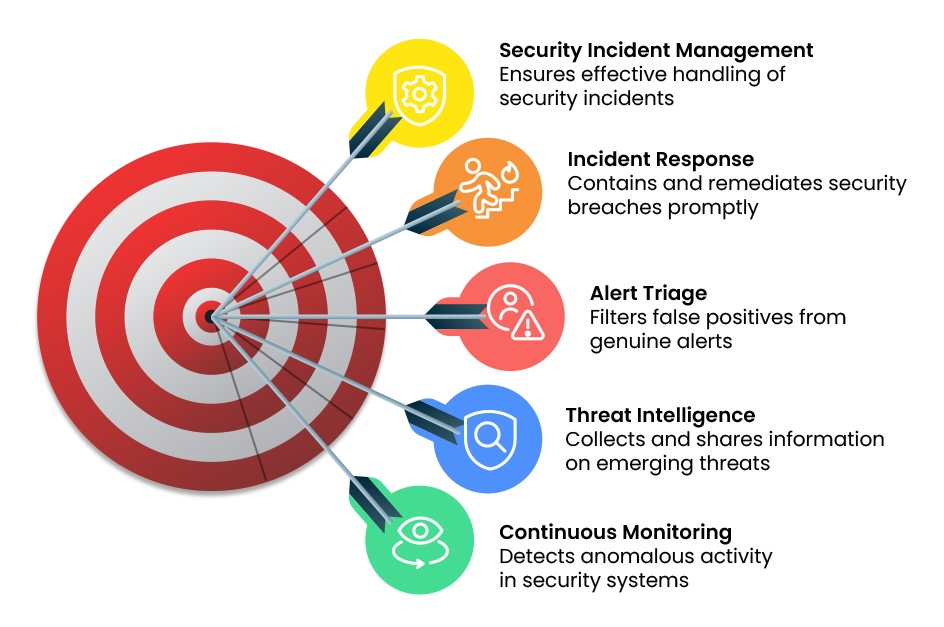 Security Incident Management
Ensures effective handling of security incidents

Incident Response
Contains and remediates security breaches promptly

Alert Triage
Filters false positives from genuine alerts

Threat Intelligence
Collects and shares information on emerging threats

Continuous Monitoring
Detects anomalous activity in security systems